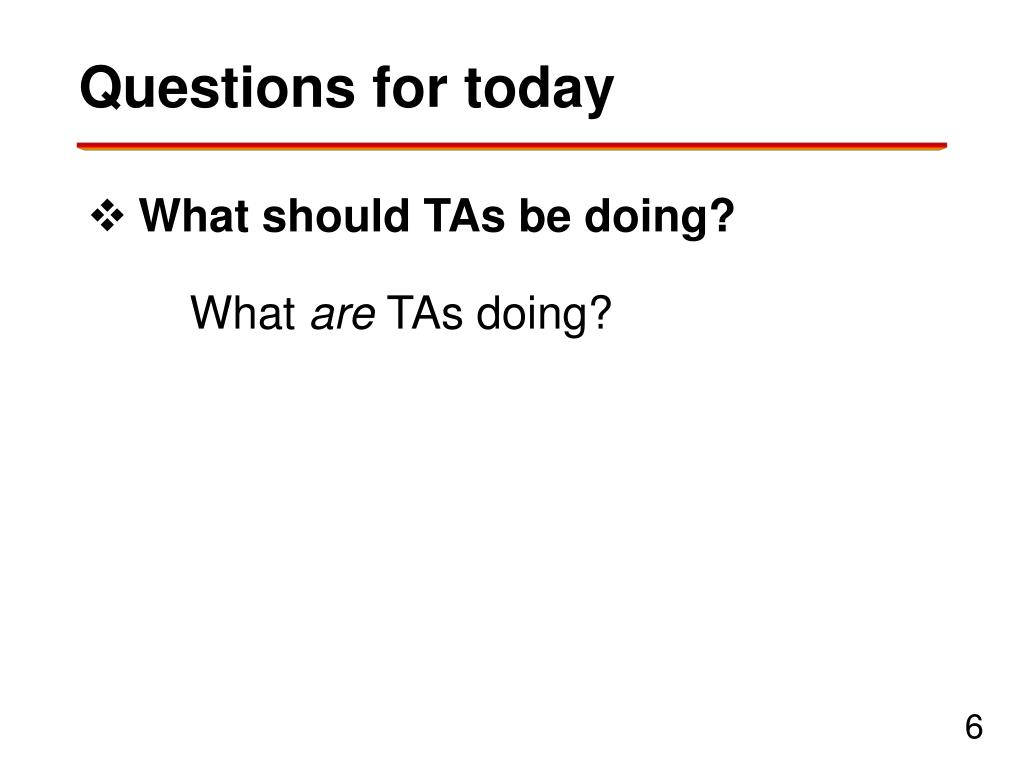 Questions for today

❖ What should TAs be doing?

What are TAs doing?

6